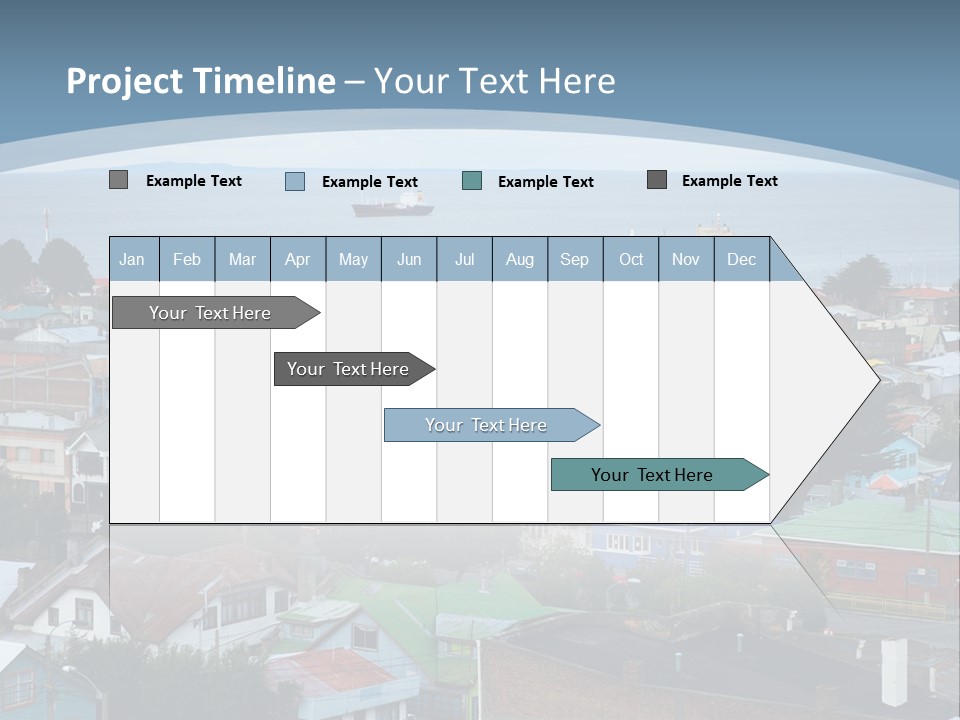 Project Timeline – Your Text Here

Example Text
Example Text
Example Text
Example Text

| Jan | Feb | Mar | Apr | May | Jun | Jul | Aug | Sep | Oct | Nov | Dec |
|---|---|---|---|---|---|---|---|---|---|---|---|

Your Text Here
Your Text Here
Your Text Here
Your Text Here